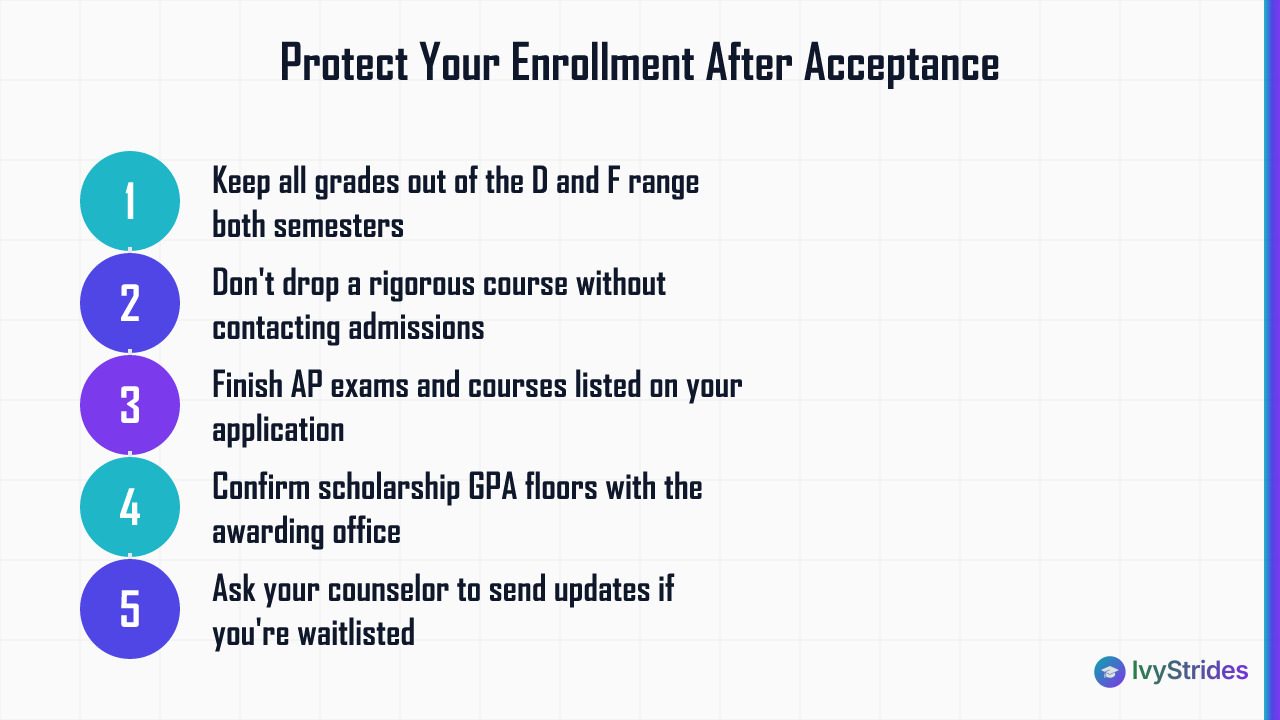 Protect Your Enrollment After Acceptance

1 Keep all grades out of the D and F range both semesters

2 Don't drop a rigorous course without contacting admissions

3 Finish AP exams and courses listed on your application

4 Confirm scholarship GPA floors with the awarding office

5 Ask your counselor to send updates if you're waitlisted

IvyStrides